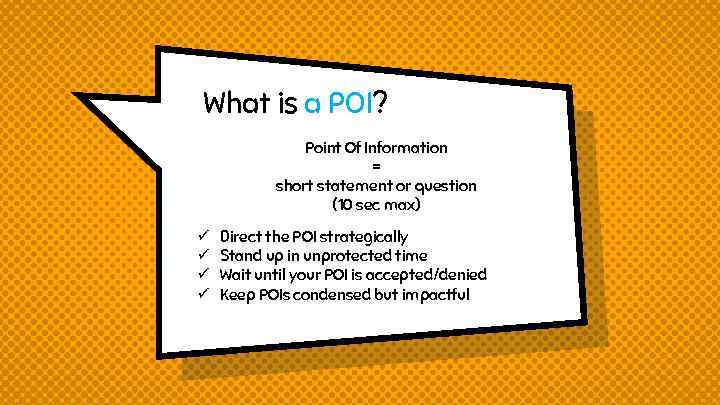 What is a POI?

Point Of Information
=
short statement or question
(10 sec max)

✓ Direct the POI strategically
✓ Stand up in unprotected time
✓ Wait until your POI is accepted/denied
✓ Keep POIs condensed but impactful